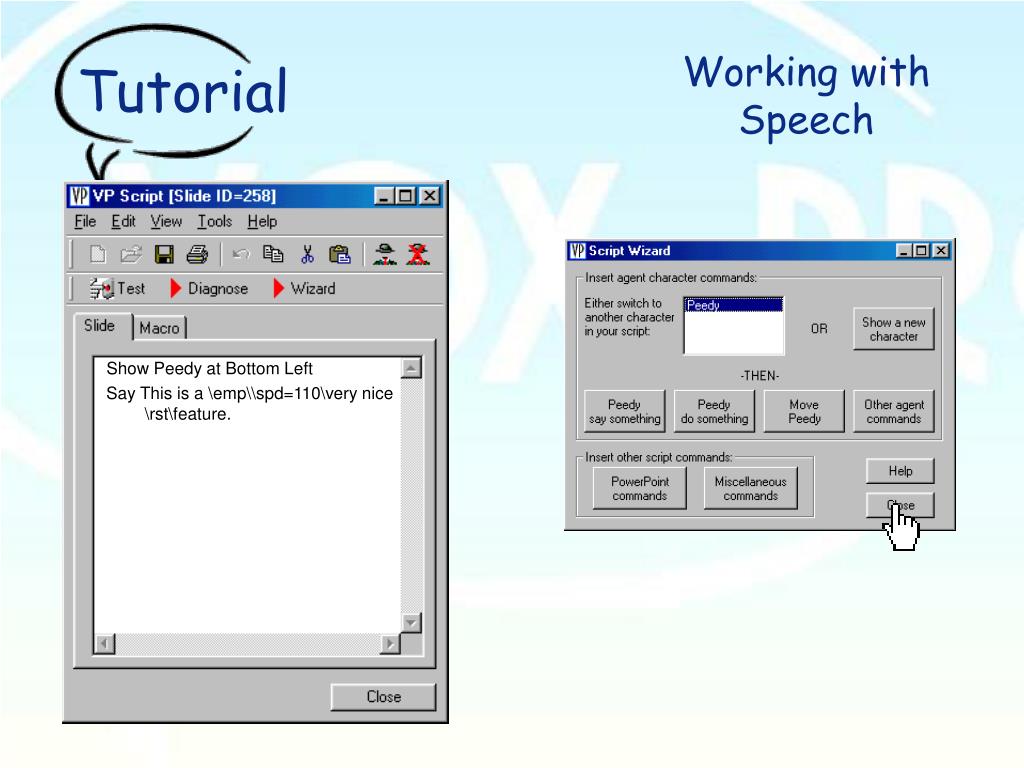 Tutorial

Working with Speech

VP Script [Slide ID=258]

File Edit View Tools Help

Test Diagnose Wizard

Slide Macro

Show Peedy at Bottom Left
Say This is a \emp\\spd=110\very nice \rst\feature.

Close

Script Wizard

Insert agent character commands:

Either switch to another character in your script:

Peedy

OR

Show a new character

-THEN-

Peedy say something

Peedy do something

Move Peedy

Other agent commands

Insert other script commands:

PowerPoint commands

Miscellaneous commands

Help

Close